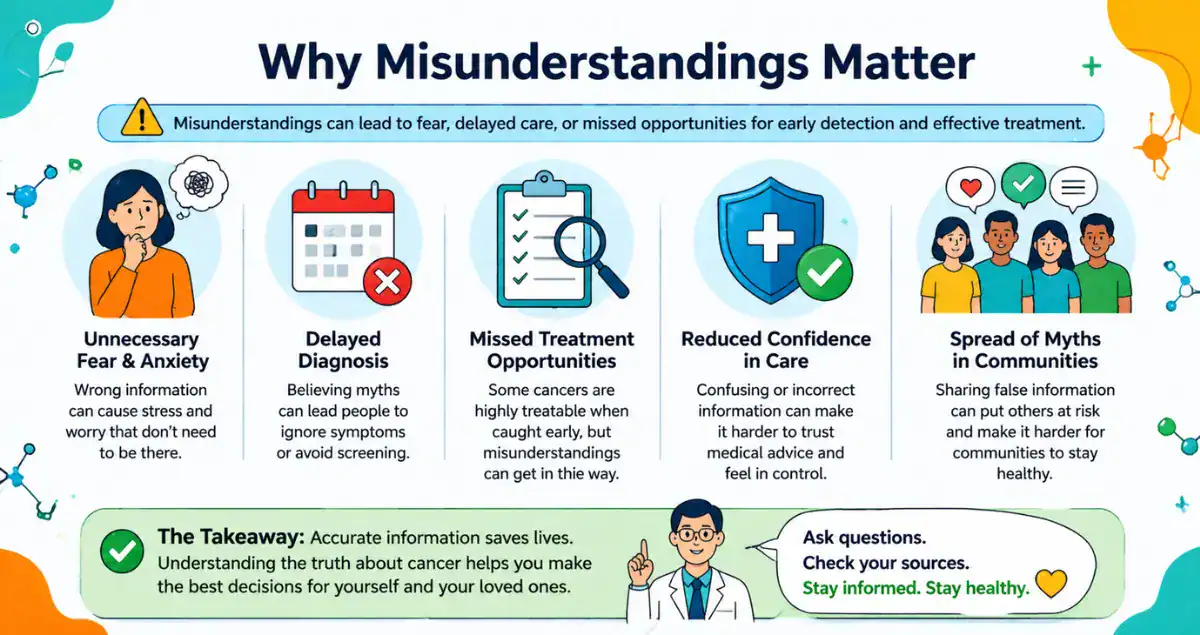 Why Misunderstandings Matter

Misunderstandings can lead to fear, delayed care, or missed opportunities for early detection and effective treatment.

Unnecessary Fear & Anxiety

Wrong information can cause stress and worry that don't need to be there.

Delayed Diagnosis

Believing myths can lead people to ignore symptoms or avoid screening.

Missed Treatment Opportunities

Some cancers are highly treatable when caught early, but misunderstandings can get in thie way.

Reduced Confidence in Care

Confusing or incorrect information can make it harder to trust medical advice and feel in control.

Spread of Myths in Communities

Sharing false information can put others at risk and make it harder for communities to stay healthy.

The Takeaway: Accurate information saves lives. Understanding the truth about cancer helps you make the best decisions for yourself and your loved ones.

Ask questions.
Check your sources.
Stay informed. Stay healthy.